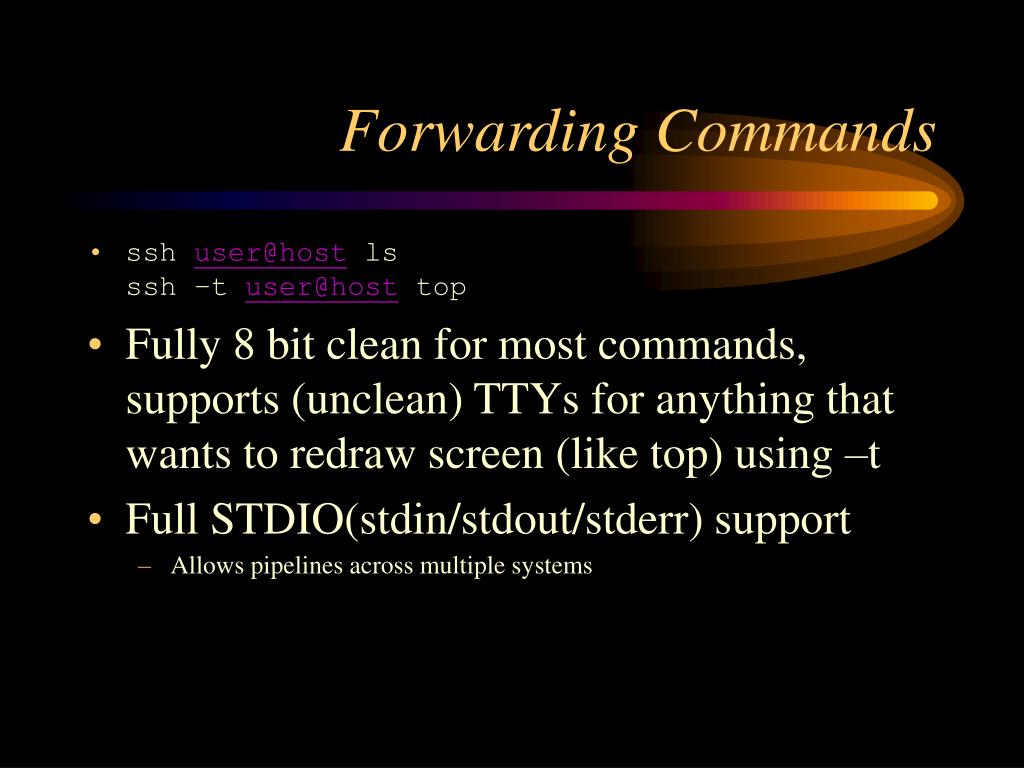 Forwarding Commands

• ssh user@host ls
ssh –t user@host top

• Fully 8 bit clean for most commands, supports (unclean) TTYs for anything that wants to redraw screen (like top) using –t

• Full STDIO(stdin/stdout/stderr) support

– Allows pipelines across multiple systems